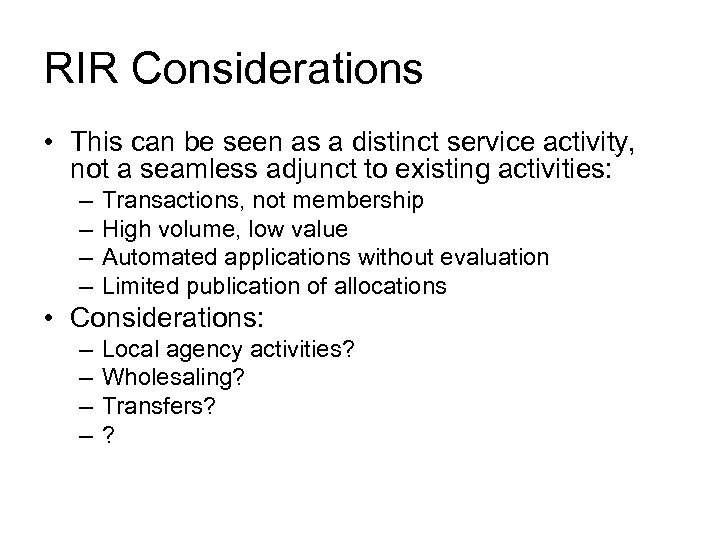 RIR Considerations

• This can be seen as a distinct service activity, not a seamless adjunct to existing activities:
– Transactions, not membership
– High volume, low value
– Automated applications without evaluation
– Limited publication of allocations

• Considerations:
– Local agency activities?
– Wholesaling?
– Transfers?
– ?